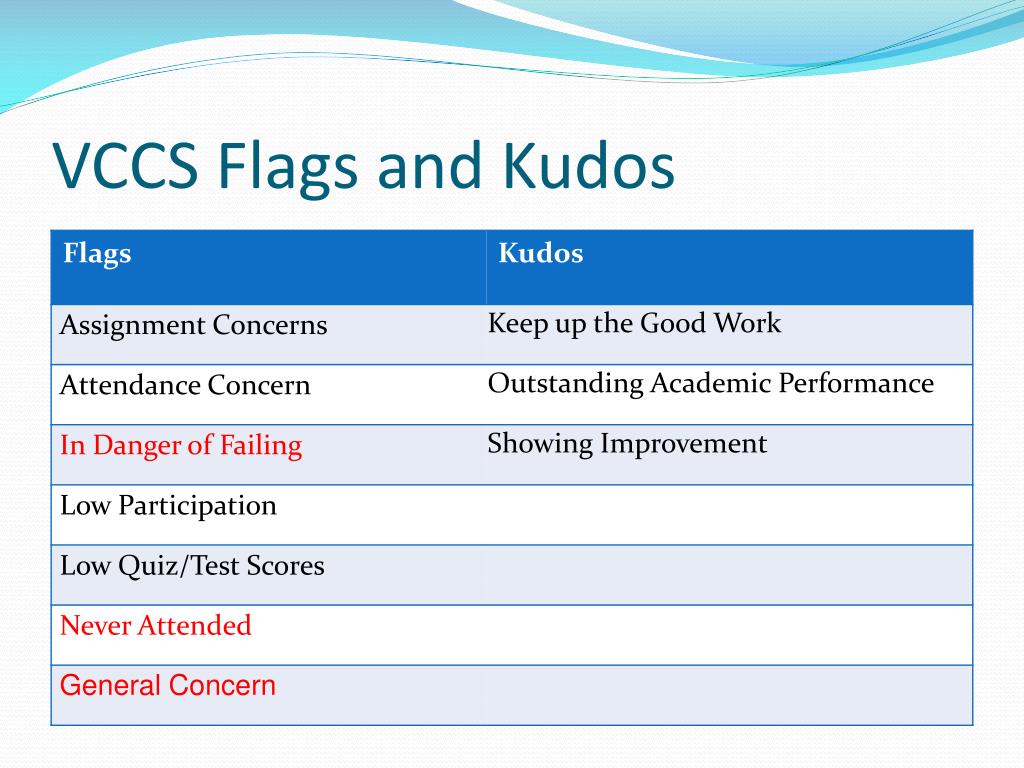 VCCS Flags and Kudos

| Flags | Kudos |
|---|---|
| Assignment Concerns | Keep up the Good Work |
| Attendance Concern | Outstanding Academic Performance |
| In Danger of Failing | Showing Improvement |
| Low Participation | |
| Low Quiz/Test Scores | |
| Never Attended | |
| General Concern | |